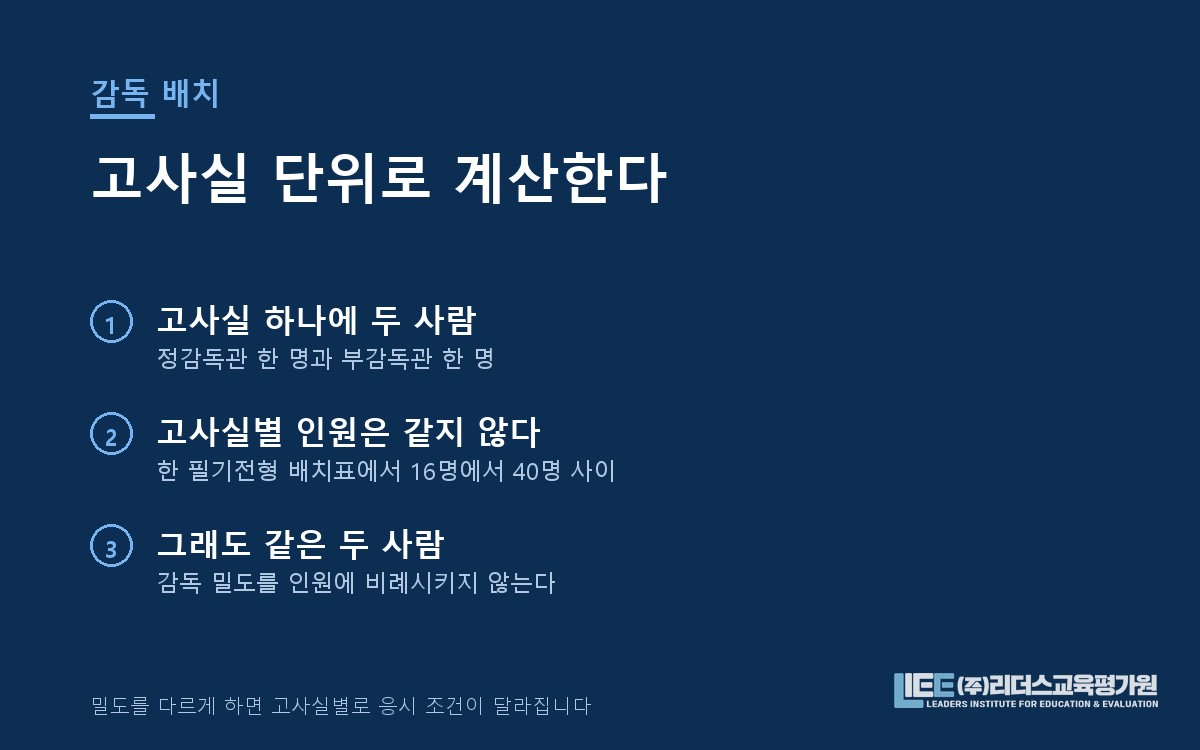 감독 배치

고사실 단위로 계산한다

1 고사실 하나에 두 사람
정감독관 한 명과 부감독관 한 명

2 고사실별 인원은 같지 않다
한 필기전형 배치표에서 16명에서 40명 사이

3 그래도 같은 두 사람
감독 밀도를 인원에 비례시키지 않는다

밀도를 다르게 하면 고사실별로 응시 조건이 달라집니다

LIEE (주)리더스교육평가원
LEADERS INSTITUTE FOR EDUCATION & EVALUATION